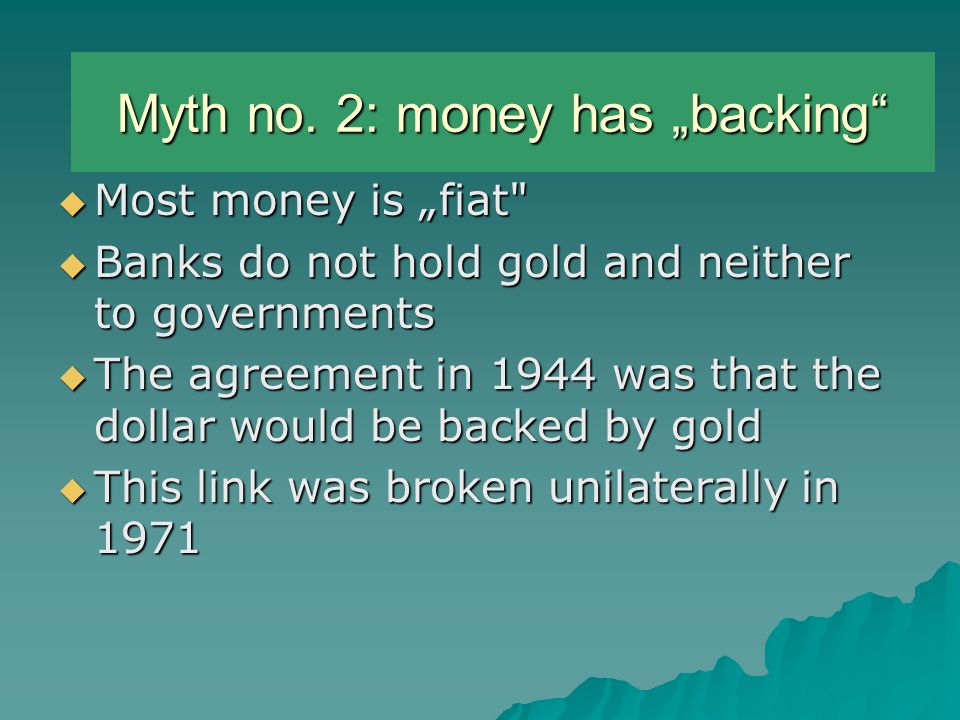 Myth no. 2: money has „backing“

◆ Most money is „fiat"

◆ Banks do not hold gold and neither to governments

◆ The agreement in 1944 was that the dollar would be backed by gold

◆ This link was broken unilaterally in 1971